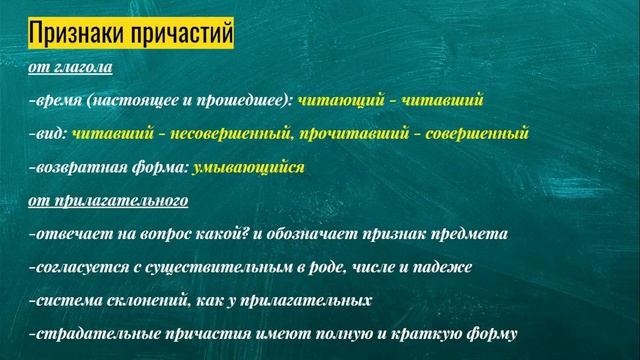 Признаки причастий

от глагола

-время (настоящее и прошедшее): читающий - читавший

-вид: читавший - несовершенный, прочитавший - совершенный

-возвратная форма: умывающийся

от прилагательного

-отвечает на вопрос какой? и обозначает признак предмета

-согласуется с существительным в роде, числе и падеже

-система склонений, как у прилагательных

-страдательные причастия имеют полную и краткую форму